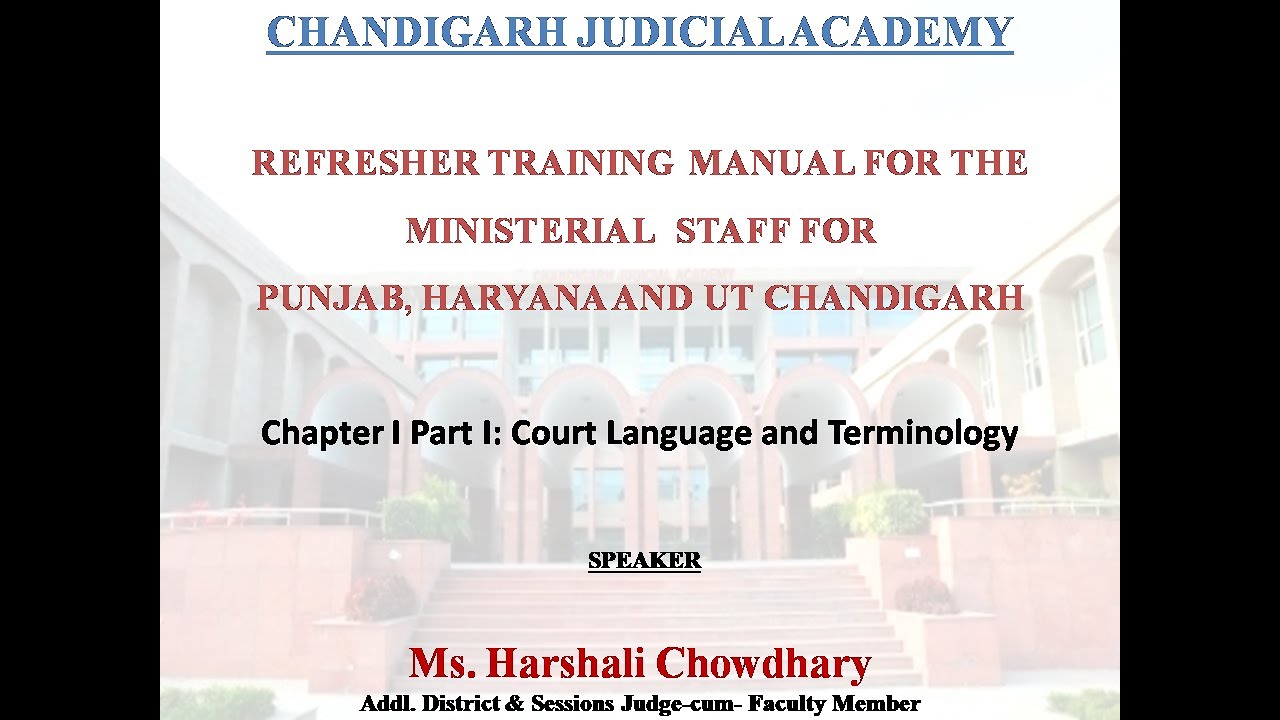 CHANDIGARH JUDICIAL ACADEMY

REFRESHER TRAINING MANUAL FOR THE MINISTERIAL STAFF FOR PUNJAB, HARYANA AND UT CHANDIGARH

CHANDIGARH JUDICIAL ACADEMY

Chapter I Part I: Court Language and Terminology

SPEAKER

Ms. Harshali Chowdhary

Addl. District & Sessions Judge-cum- Faculty Member